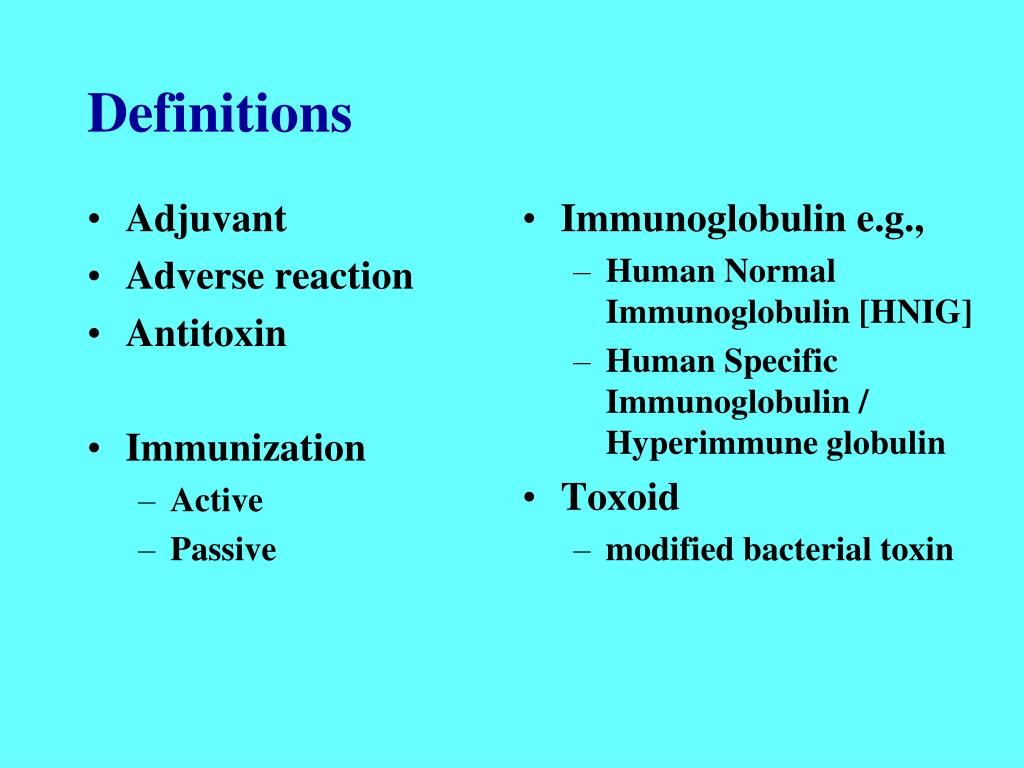 Definitions

• Adjuvant
• Adverse reaction
• Antitoxin

• Immunization
– Active
– Passive

• Immunoglobulin e.g.,
– Human Normal Immunoglobulin [HNIG]
– Human Specific Immunoglobulin / Hyperimmune globulin
• Toxoid
– modified bacterial toxin